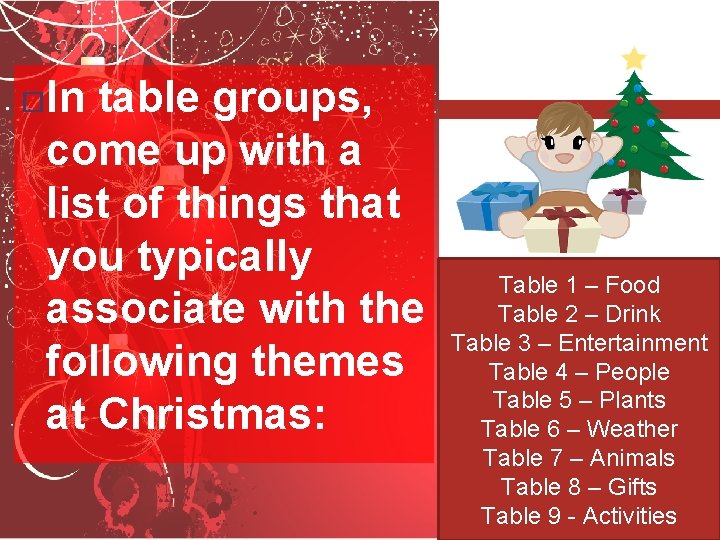 In table groups, come up with a list of things that you typically associate with the following themes at Christmas:

Table 1 – Food
Table 2 – Drink
Table 3 – Entertainment
Table 4 – People
Table 5 – Plants
Table 6 – Weather
Table 7 – Animals
Table 8 – Gifts
Table 9 - Activities